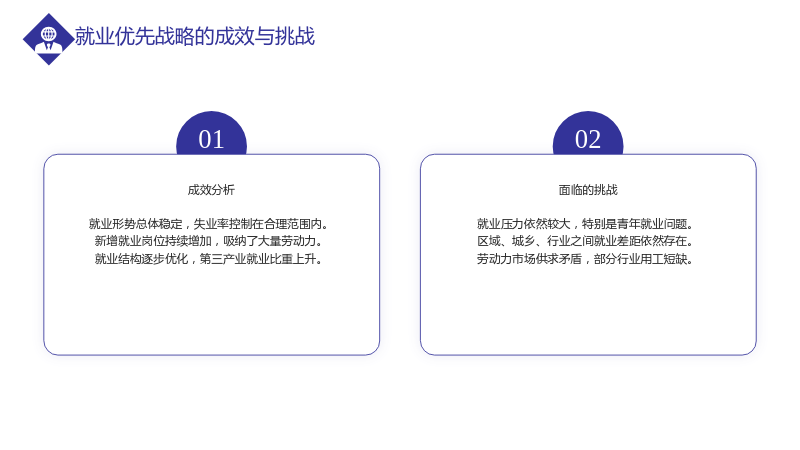 就业优先战略的成效与挑战

01

成效分析

就业形势总体稳定，失业率控制在合理范围内。
新增就业岗位持续增加，吸纳了大量劳动力。
就业结构逐步优化，第三产业就业比重上升。

02

面临的挑战

就业压力依然较大，特别是青年就业问题。
区域、城乡、行业之间就业差距依然存在。
劳动力市场供求矛盾，部分行业用工短缺。